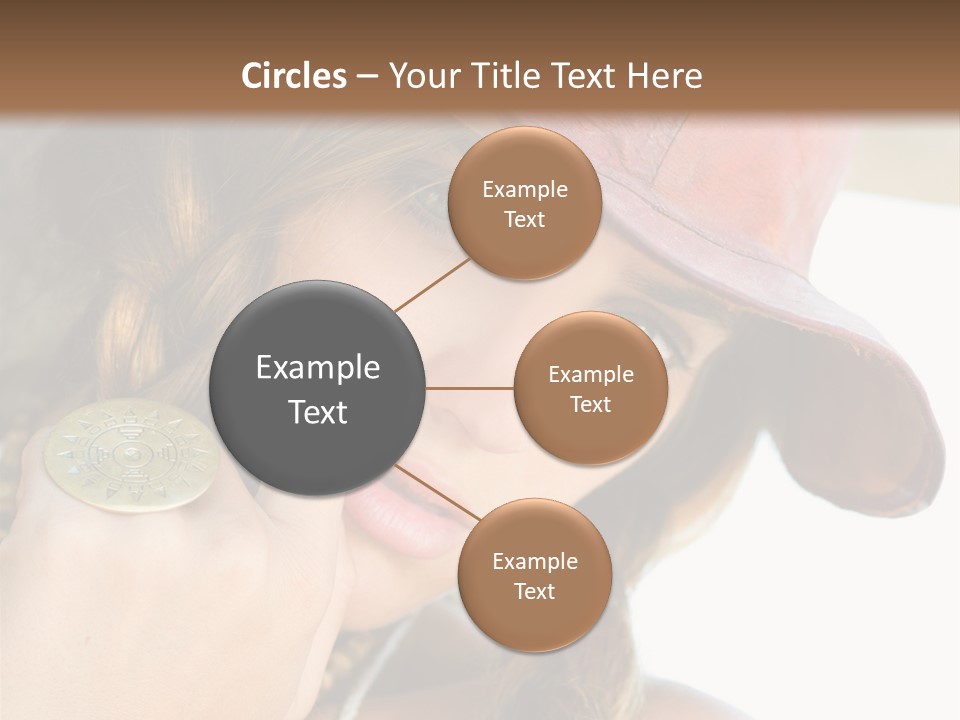 Circles – Your Title Text Here

Example Text

Example Text

Example Text

Example Text